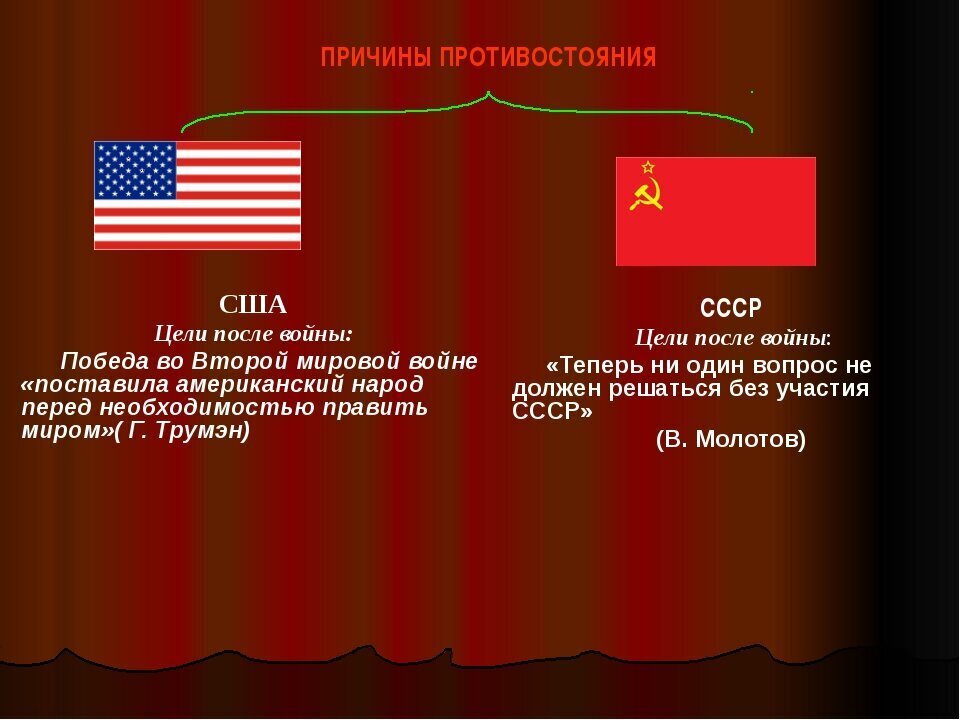 ПРИЧИНЫ ПРОТИВОСТОЯНИЯ

США
Цели после войны:
Победа во Второй мировой войне «поставила американский народ перед необходимостью править миром»( Г. Трумэн)

СССР
Цели после войны:
«Теперь ни один вопрос не должен решаться без участия СССР»
(В. Молотов)